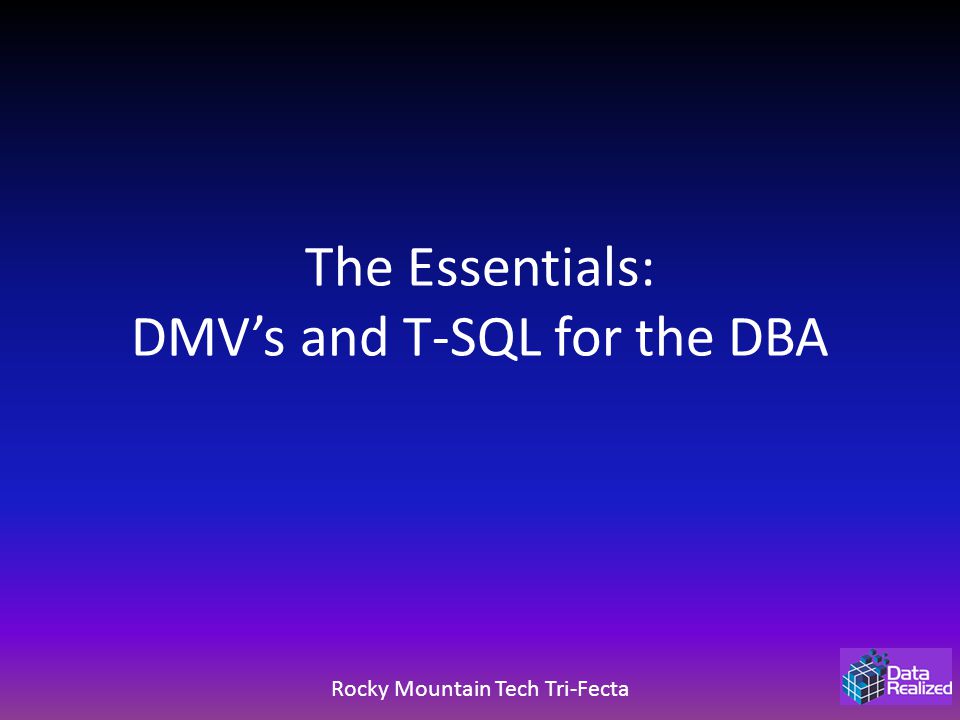 The Essentials:
DMV’s and T-SQL for the DBA

Rocky Mountain Tech Tri-Fecta

Data Realized